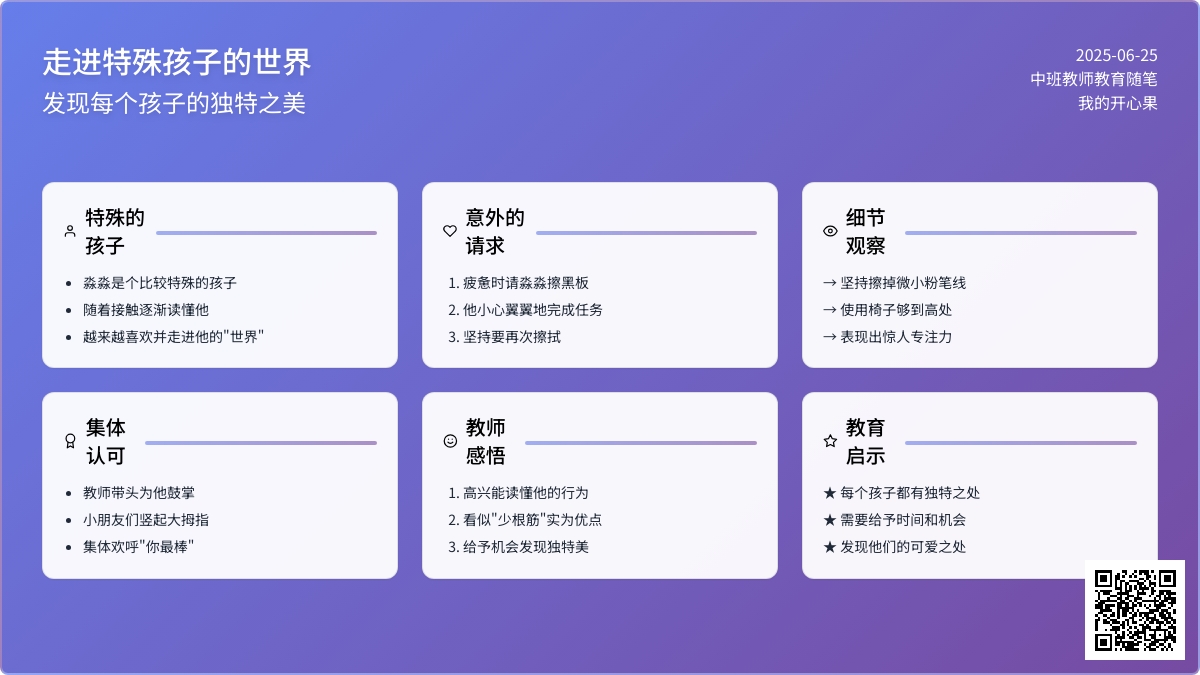 走进特殊孩子的世界
发现每个孩子的独特之美

2025-06-25
中班教师教育随笔
我的开心果

特殊的孩子
- 淼淼是个比较特殊的孩子
- 随着接触逐渐读懂他
- 越来越喜欢并走进他的"世界"

意外的请求
1. 疲惫时请淼淼擦黑板
2. 他小心翼翼地完成任务
3. 坚持要再次擦拭

细节观察
→ 坚持擦掉微小粉笔线
→ 使用椅子够到高处
→ 表现出惊人专注力

集体认可
- 教师带头为他鼓掌
- 小朋友们竖起大拇指
- 集体欢呼"你最棒"

教师感悟
1. 高兴能读懂他的行为
2. 看似"少根筋"实为优点
3. 给予机会发现独特美

教育启示
★ 每个孩子都有独特之处
★ 需要给予时间和机会
★ 发现他们的可爱之处